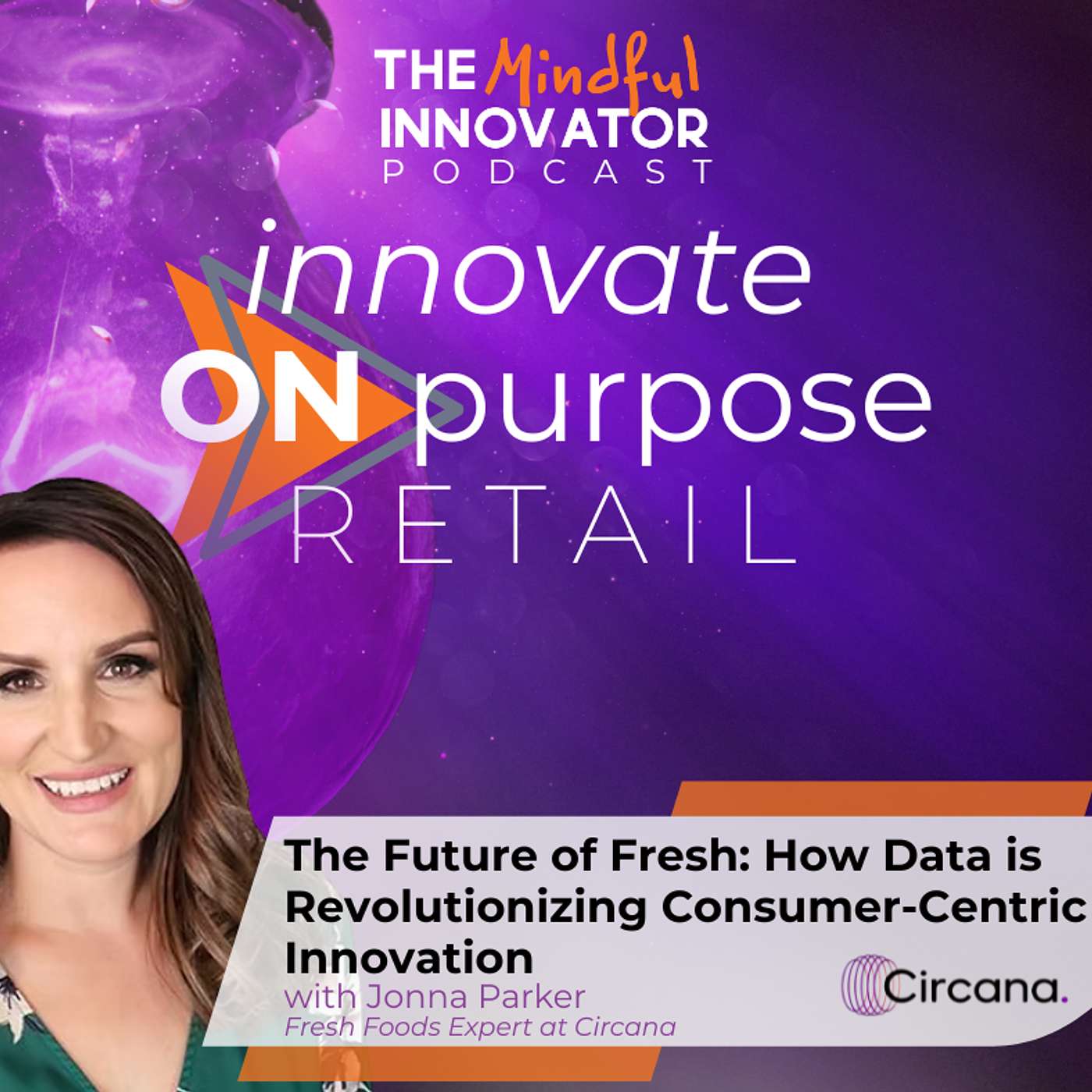 THE Mindful INNOVATOR PODCAST

innovate ON purpose RETAIL

The Future of Fresh: How Data is Revolutionizing Consumer-Centric Innovation
with Jonna Parker
Fresh Foods Expert at Circana

Circana.